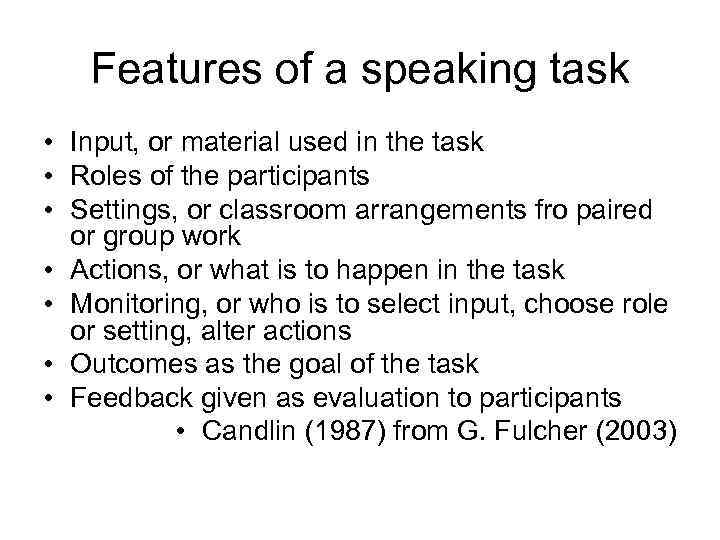 Features of a speaking task

• Input, or material used in the task
• Roles of the participants
• Settings, or classroom arrangements fro paired or group work
• Actions, or what is to happen in the task
• Monitoring, or who is to select input, choose role or setting, alter actions
• Outcomes as the goal of the task
• Feedback given as evaluation to participants
• Candlin (1987) from G. Fulcher (2003)